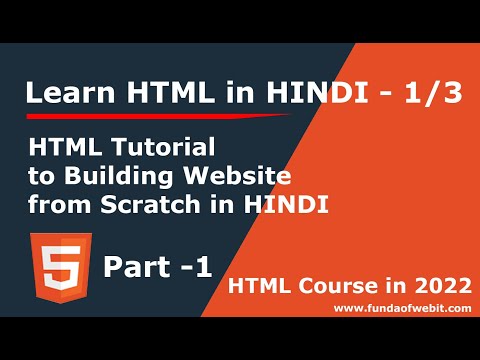 Learn HTML in HINDI - 1/3

HTML Tutorial to Building Website from Scratch in HINDI

5

Part -1

HTML Course in 2022

www.fundaofwebit.com